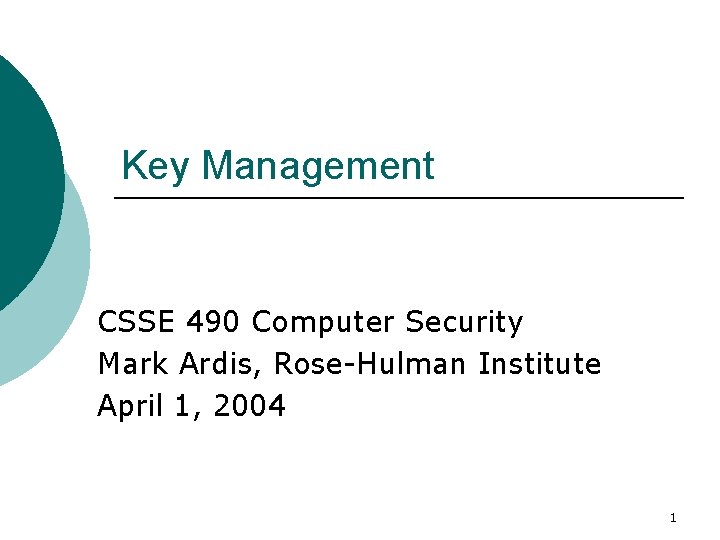 Key Management

CSSE 490 Computer Security
Mark Ardis, Rose-Hulman Institute
April 1, 2004

1